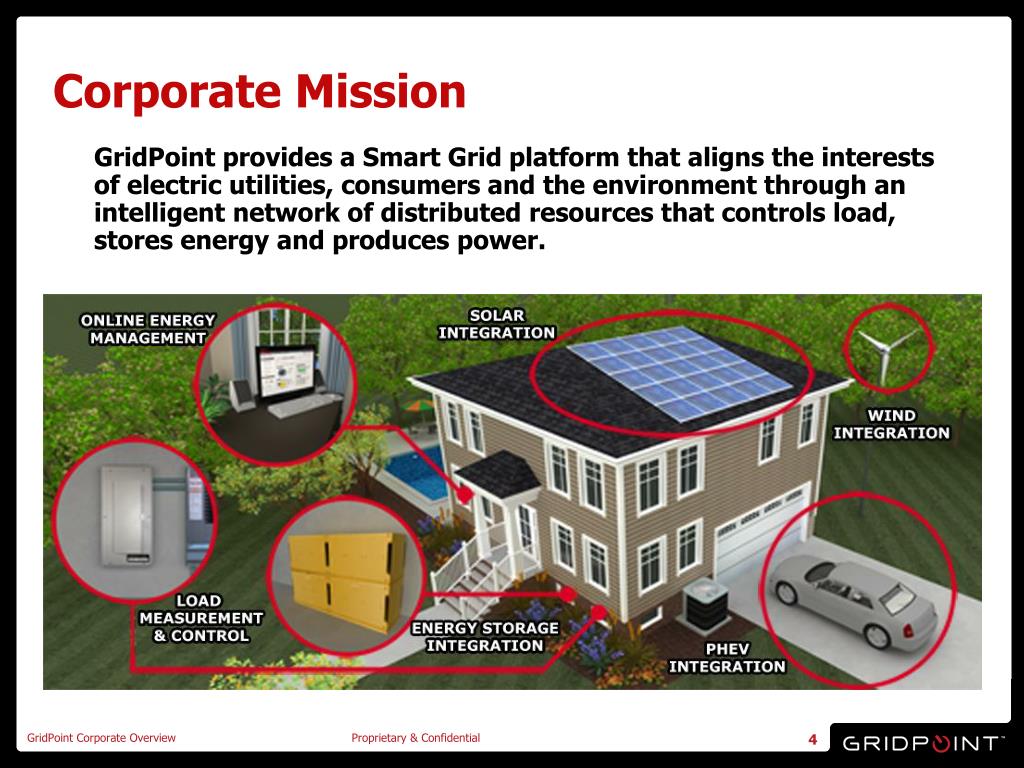 Corporate Mission

GridPoint provides a Smart Grid platform that aligns the interests of electric utilities, consumers and the environment through an intelligent network of distributed resources that controls load, stores energy and produces power.

ONLINE ENERGY MANAGEMENT

SOLAR INTEGRATION

WIND INTEGRATION

LOAD MEASUREMENT & CONTROL

ENERGY STORAGE INTEGRATION

PHEV INTEGRATION

GridPoint Corporate Overview

Proprietary & Confidential

4

GRIDPOINT™